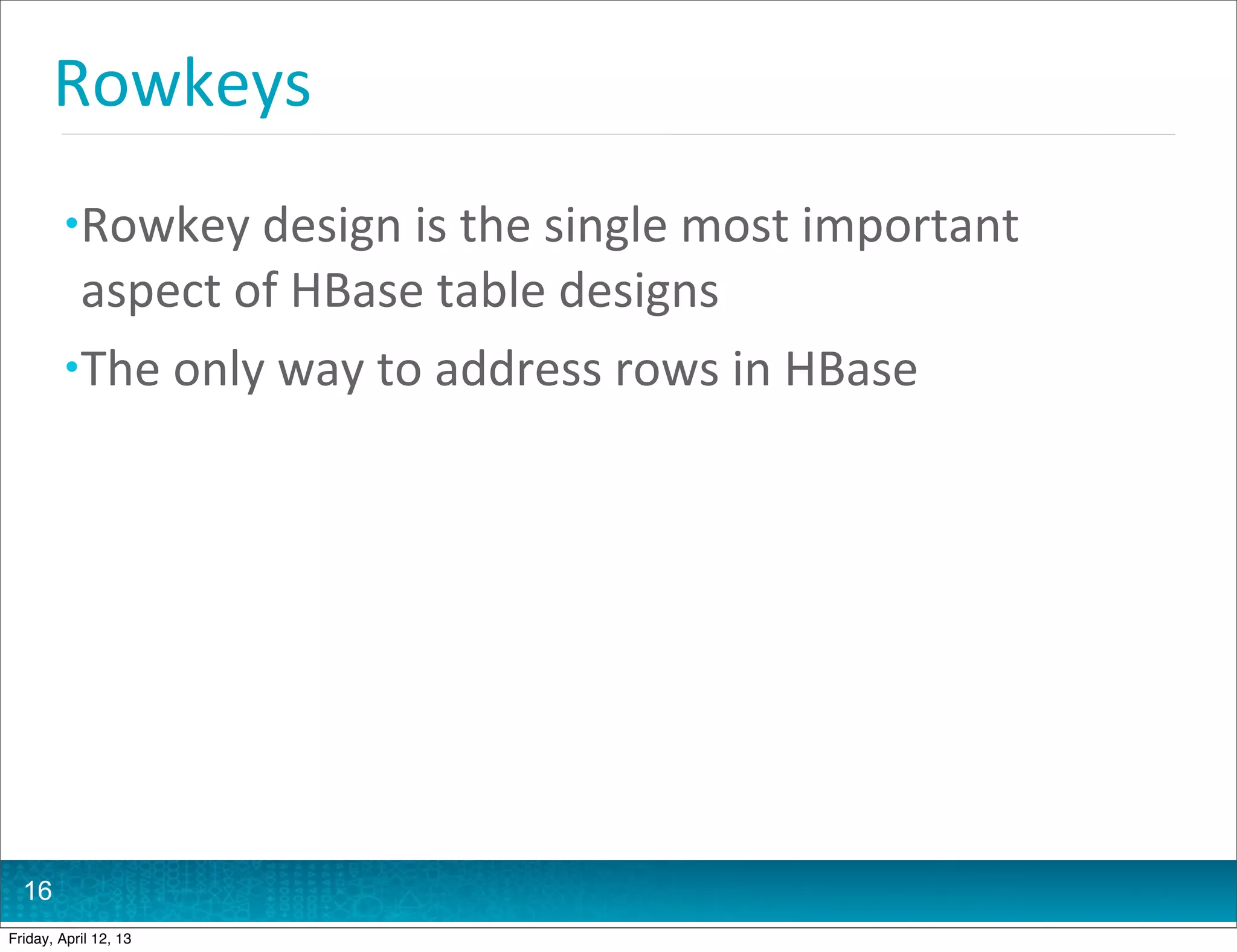 Rowkeys

•Rowkey design is the single most important aspect of HBase table designs

•The only way to address rows in HBase

16

Friday, April 12, 13